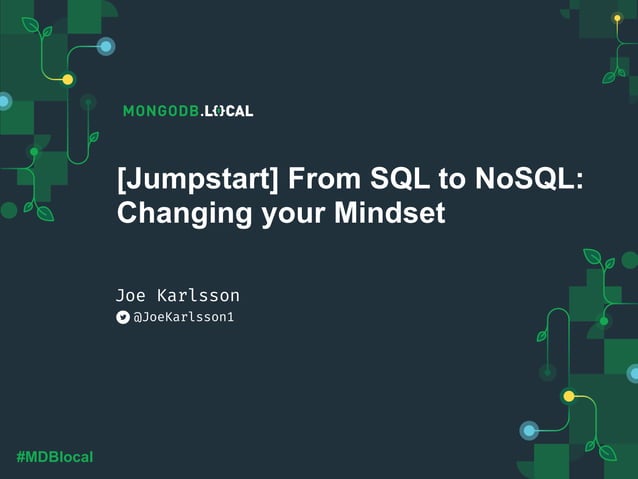 MONGODB.L{}CAL

[Jumpstart] From SQL to NoSQL: Changing your Mindset

Joe Karlsson

@JoeKarlsson1

#MDBlocal